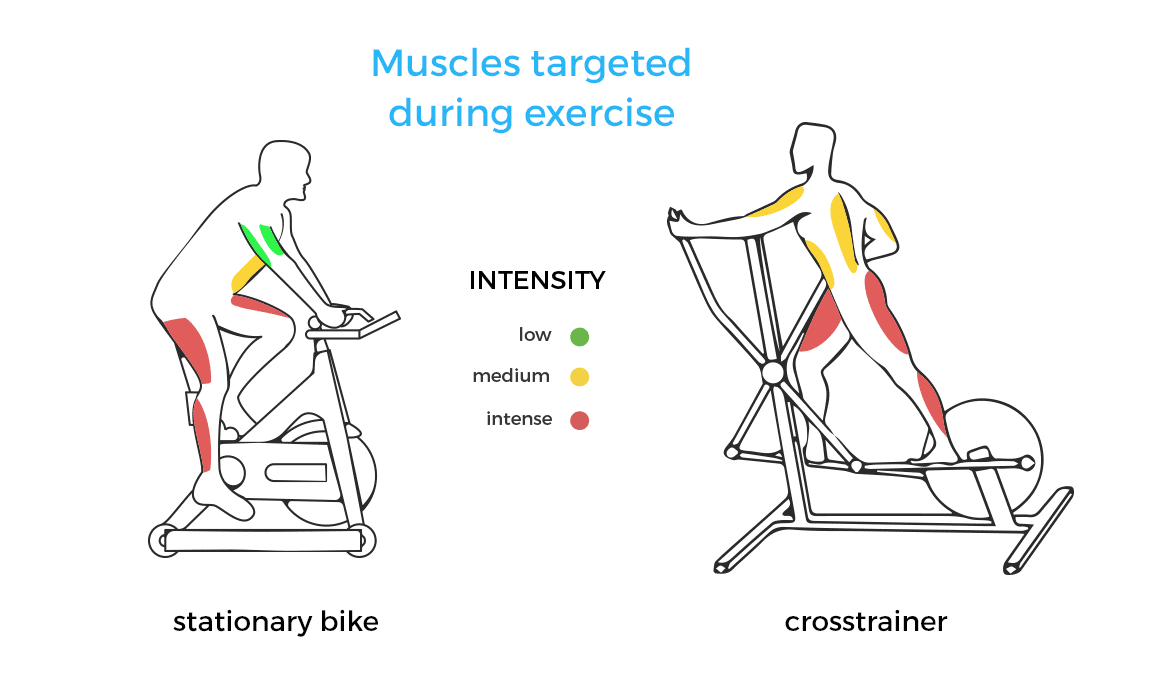 Muscles targeted during exercise

INTENSITY

low

medium

intense

stationary bike

crosstrainer